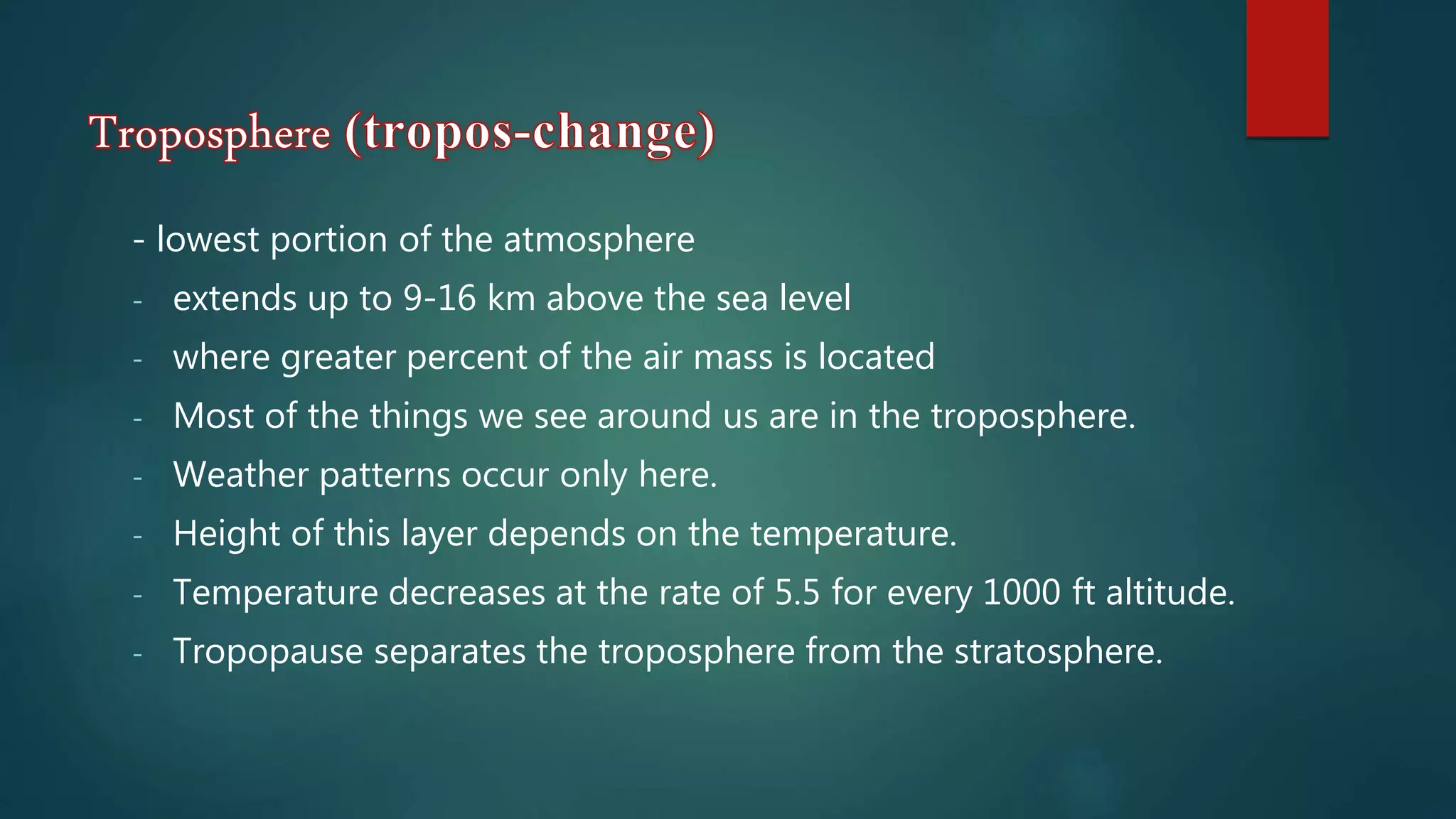 Troposphere (tropos-change)

- lowest portion of the atmosphere
- extends up to 9-16 km above the sea level
- where greater percent of the air mass is located
- Most of the things we see around us are in the troposphere.
- Weather patterns occur only here.
- Height of this layer depends on the temperature.
- Temperature decreases at the rate of 5.5 for every 1000 ft altitude.
- Tropopause separates the troposphere from the stratosphere.